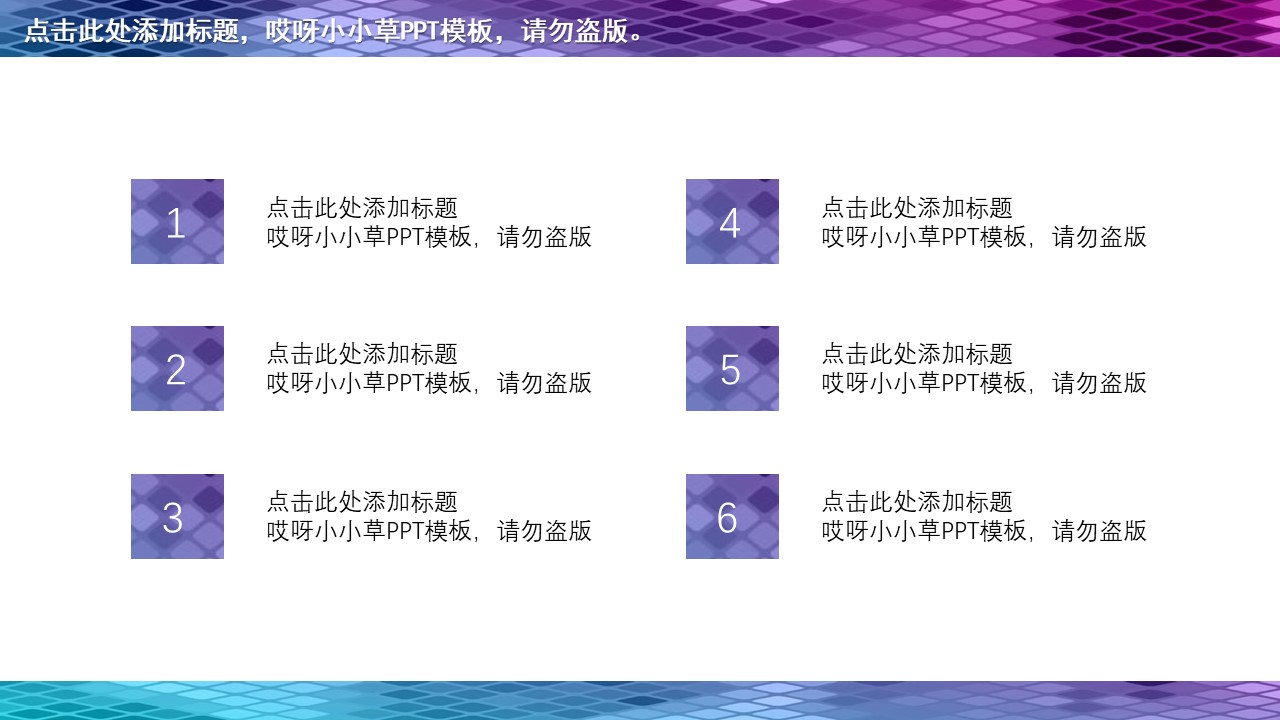 点击此处添加标题，哎呀小小草PPT模板，请勿盗版。

1

点击此处添加标题
哎呀小小草PPT模板，请勿盗版

2

点击此处添加标题
哎呀小小草PPT模板，请勿盗版

3

点击此处添加标题
哎呀小小草PPT模板，请勿盗版

4

点击此处添加标题
哎呀小小草PPT模板，请勿盗版

5

点击此处添加标题
哎呀小小草PPT模板，请勿盗版

6

点击此处添加标题
哎呀小小草PPT模板，请勿盗版